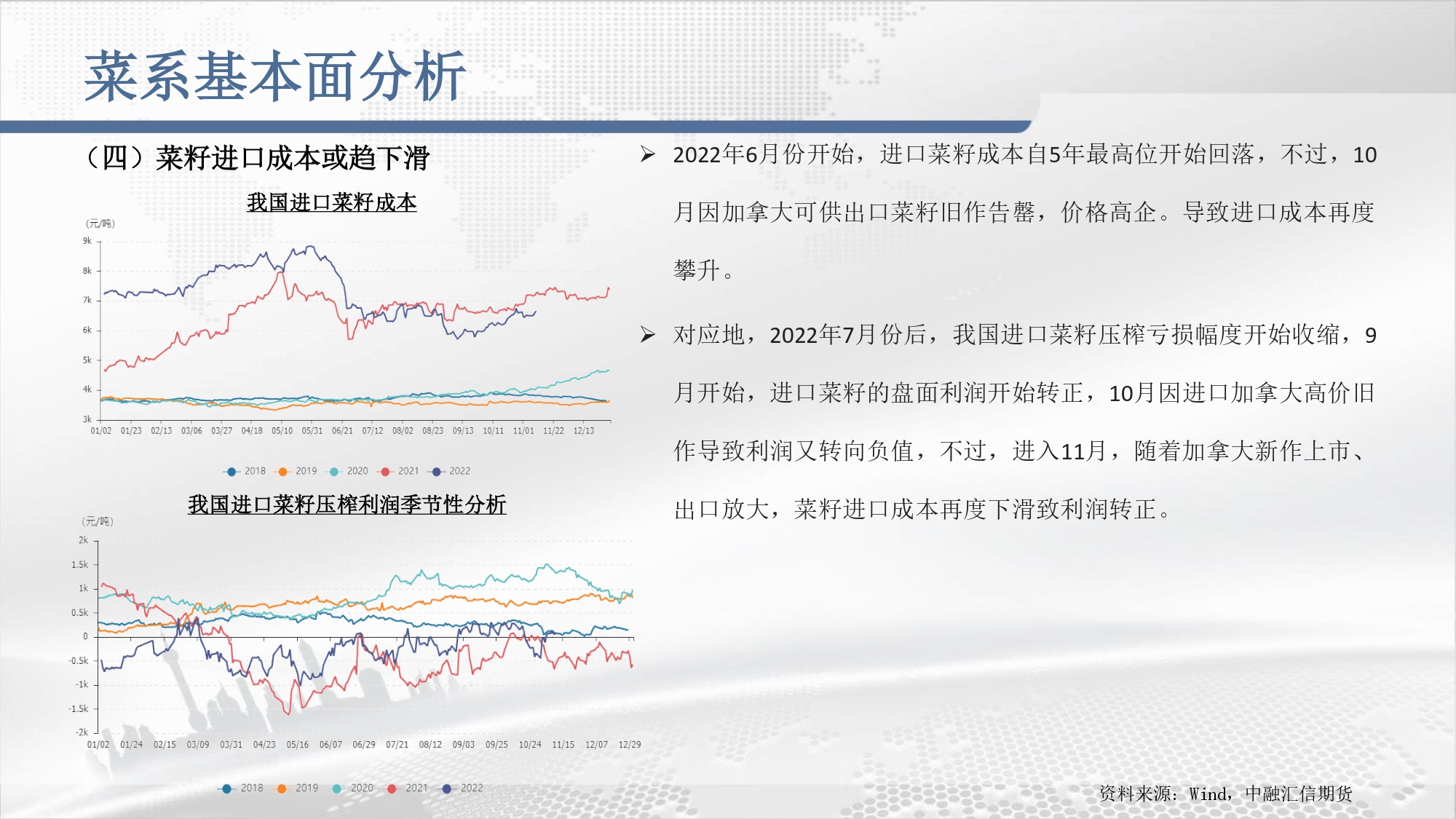 菜系基本面分析

（四）菜籽进口成本或趋下滑

我国进口菜籽成本

(元/吨)

9k
8k
7k
6k
5k
4k
3k

01/02 01/23 02/13 03/06 03/27 04/18 05/10 05/31 06/21 07/12 08/02 08/23 09/13 10/11 11/01 11/22 12/13

2018 2019 2020 2021 2022

我国进口菜籽压榨利润季节性分析

(元/吨)

2k
1.5k
1k
0.5k
0
-0.5k
-1k
-1.5k
-2k

01/02 01/24 02/15 03/09 03/31 04/23 05/16 06/07 06/29 07/21 08/12 09/03 09/25 10/24 11/15 12/07 12/29

2018 2019 2020 2021 2022

➢ 2022年6月份开始，进口菜籽成本自5年最高位开始回落，不过，10月因加拿大可供出口菜籽旧作告罄，价格高企。导致进口成本再度攀升。

➢ 对应地，2022年7月份后，我国进口菜籽压榨亏损幅度开始收缩，9月开始，进口菜籽的盘面利润开始转正，10月因进口加拿大高价旧作导致利润又转向负值，不过，进入11月，随着加拿大新作上市、出口放大，菜籽进口成本再度下滑致利润转正。

资料来源：Wind，中融汇信期货